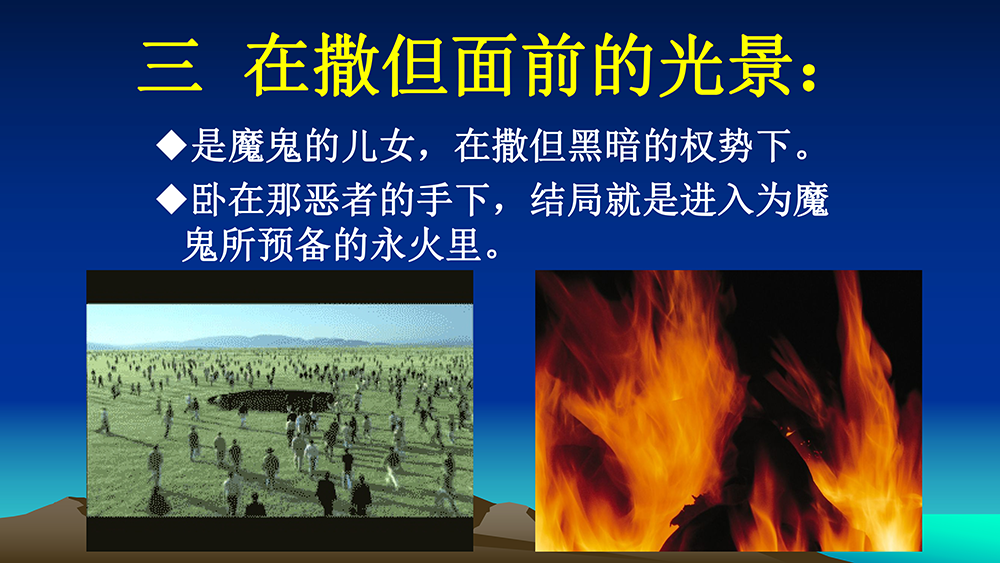 三 在撒但面前的光景：

◆是魔鬼的儿女，在撒但黑暗的权势下。

◆卧在那恶者的手下，结局就是进入为魔鬼所预备的永火里。